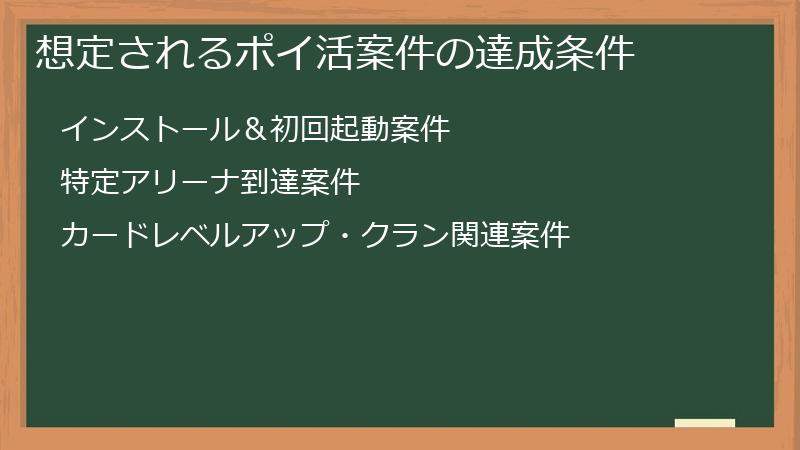 想定されるポイ活案件の達成条件

インストール＆初回起動案件

特定アリーナ到達案件

カードレベルアップ・クラン関連案件